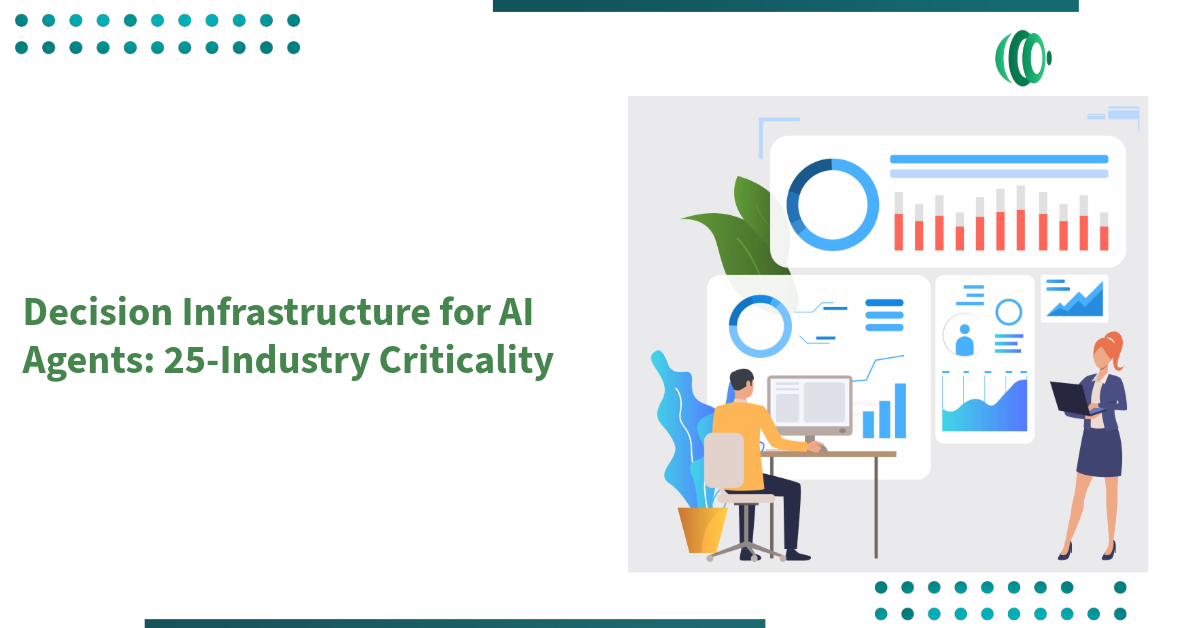 Decision Infrastructure for AI Agents: 25-Industry Criticality